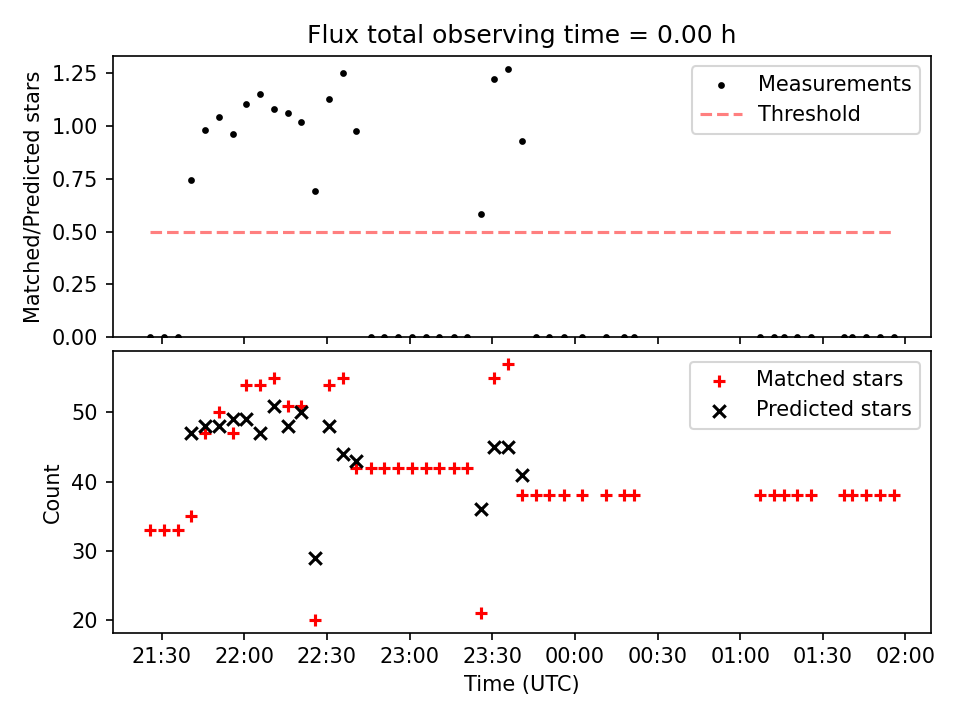 Flux total observing time = 0.00 h

Matched/Predicted stars

1.25
1.00
0.75
0.50
0.25
0.00

Measurements
Threshold

Count

50
40
30
20

Matched stars
Predicted stars

21:30 22:00 22:30 23:00 23:30 00:00 00:30 01:00 01:30 02:00

Time (UTC)